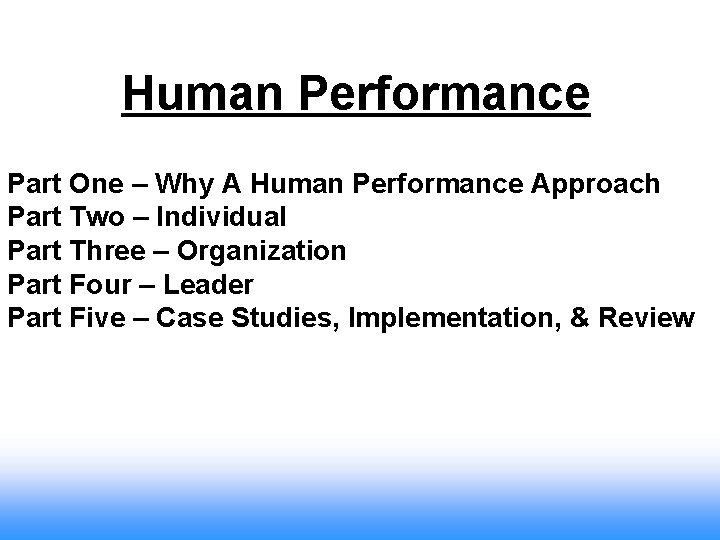 Human Performance

Part One – Why A Human Performance Approach
Part Two – Individual
Part Three – Organization
Part Four – Leader
Part Five – Case Studies, Implementation, & Review